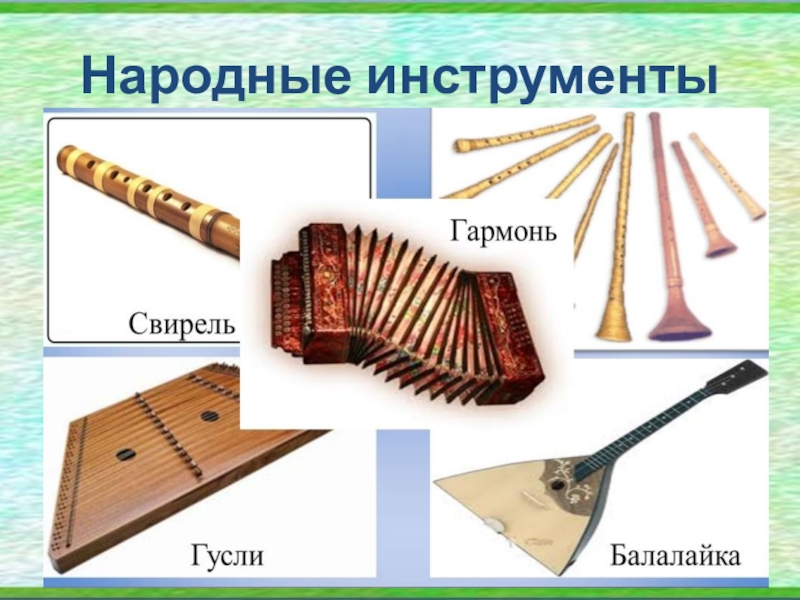 Народные инструменты

Свирель

Гармонь

Гусли

Балалайка